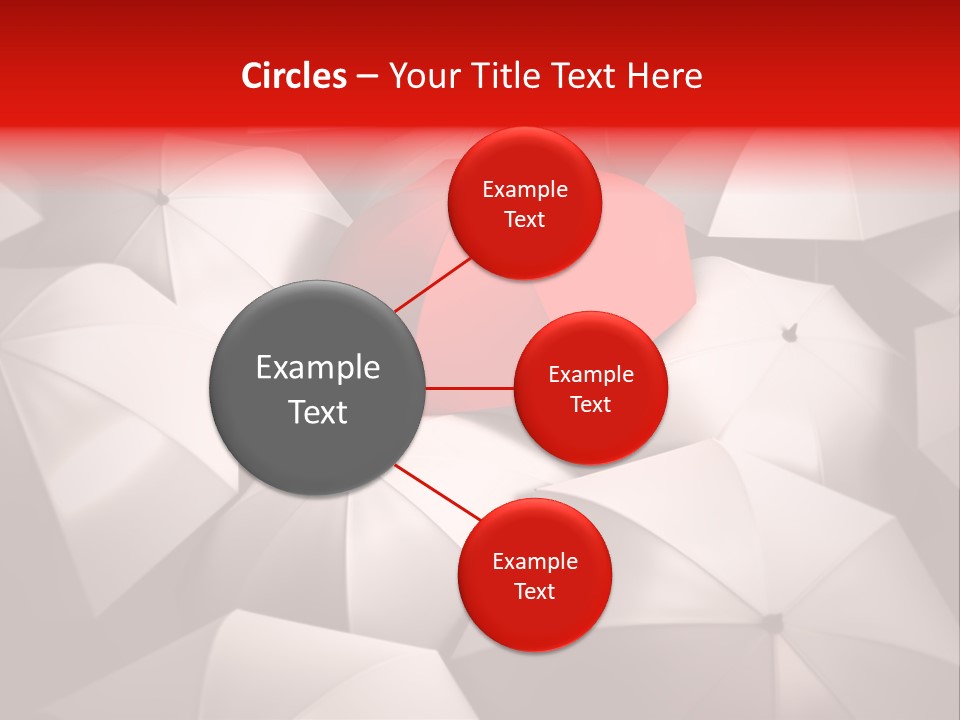 Circles – Your Title Text Here

Example Text

Example Text

Example Text

Example Text